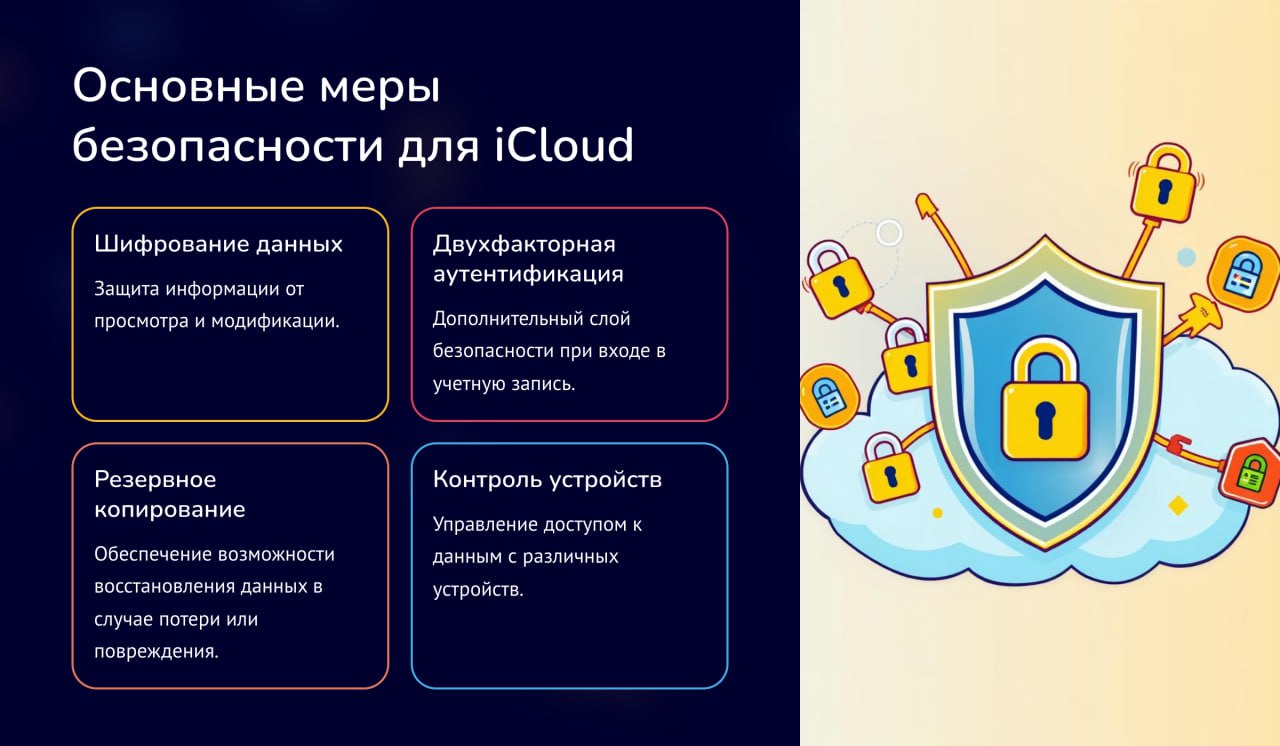 Основные меры безопасности для iCloud

Шифрование данных

Защита информации от просмотра и модификации.

Двухфакторная аутентификация

Дополнительный слой безопасности при входе в учетную запись.

Резервное копирование

Обеспечение возможности восстановления данных в случае потери или повреждения.

Контроль устройств

Управление доступом к данным с различных устройств.